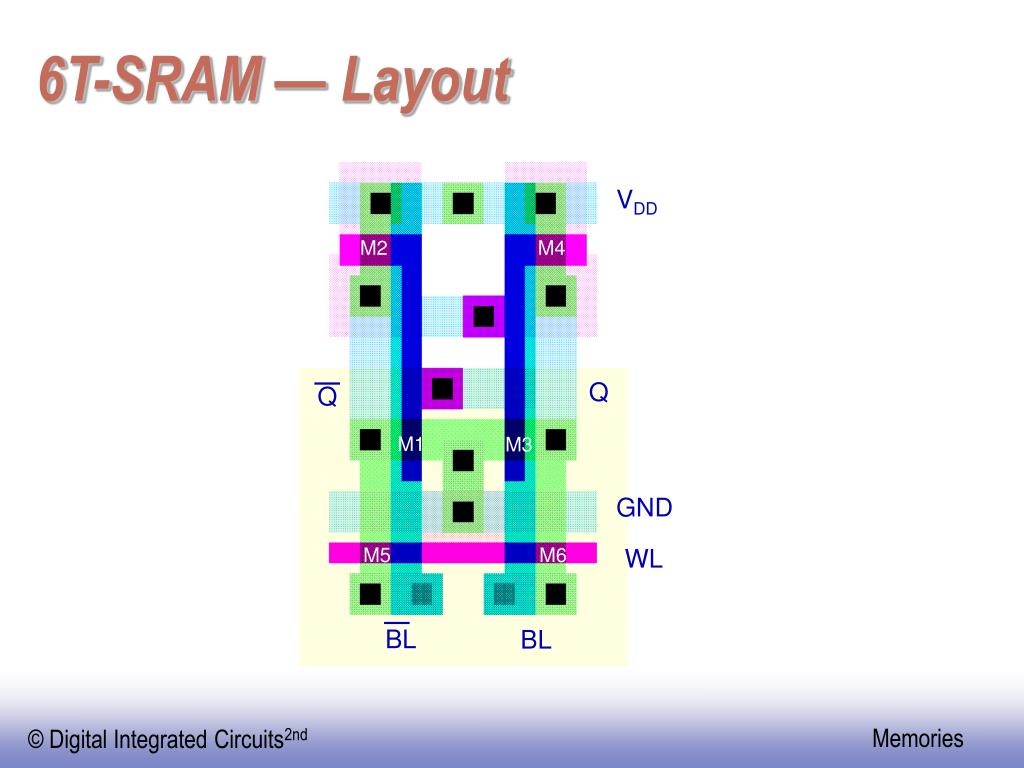 6T-SRAM — Layout

$V_{DD}$

M2

M4

$\overline{Q}$

Q

M1

M3

GND

M5

M6

WL

$\overline{BL}$

BL

© Digital Integrated Circuits$^{2nd}$

Memories